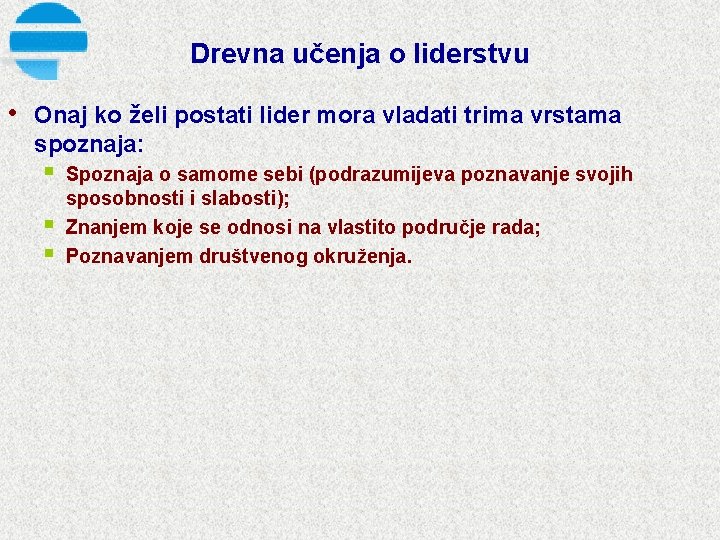 Drevna učenja o liderstvu

• Onaj ko želi postati lider mora vladati trima vrstama spoznaja:
  ▪ Spoznaja o samome sebi (podrazumijeva poznavanje svojih sposobnosti i slabosti);
  ▪ Znanjem koje se odnosi na vlastito područje rada;
  ▪ Poznavanjem društvenog okruženja.